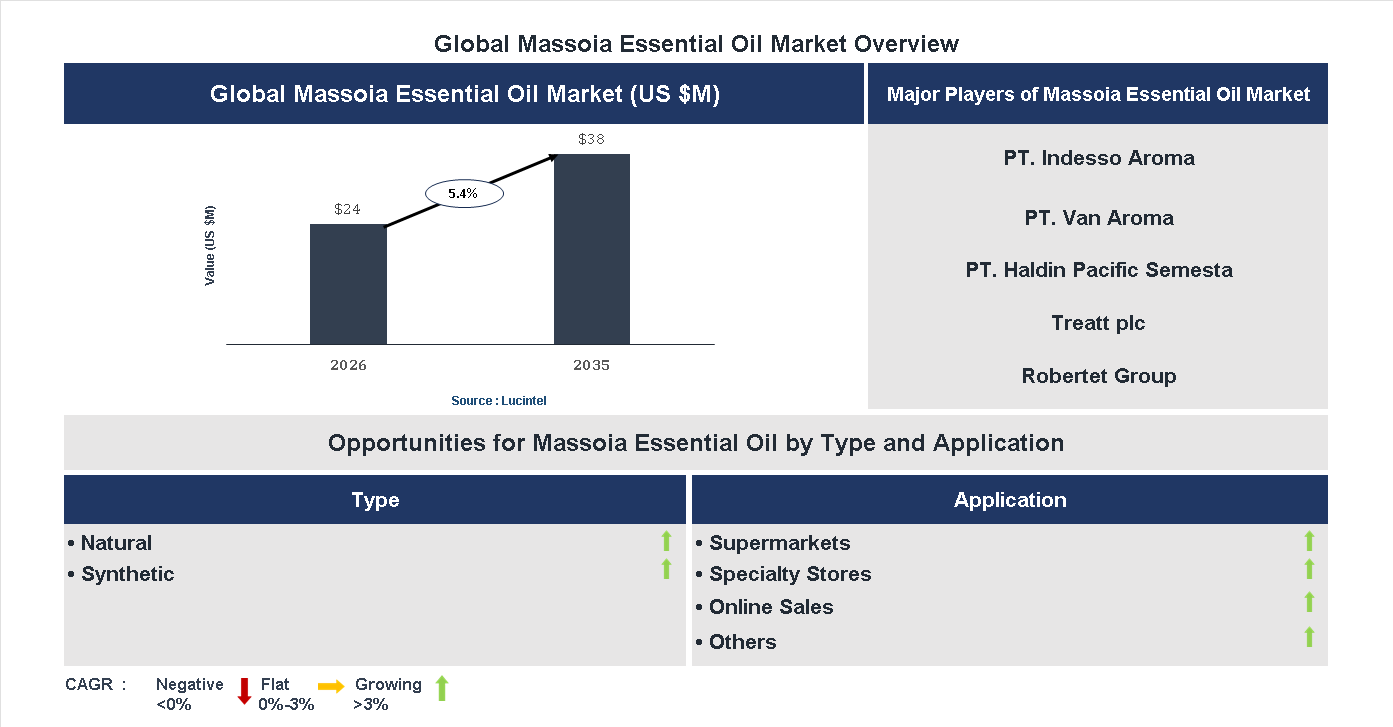 Global Massoia Essential Oil Market Overview

Global Massoia Essential Oil Market (US $M)

Value (US $M)

$24

5.4%

$38

2026

2035

Source : Lucintel

Major Players of Massoia Essential Oil Market

PT. Indesso Aroma

PT. Van Aroma

PT. Haldin Pacific Semesta

Treatt plc

Robertet Group

Opportunities for Massoia Essential Oil by Type and Application

Type

• Natural
• Synthetic

Application

• Supermarkets
• Specialty Stores
• Online Sales
• Others

CAGR : Negative <0% Flat 0%-3% Growing >3%